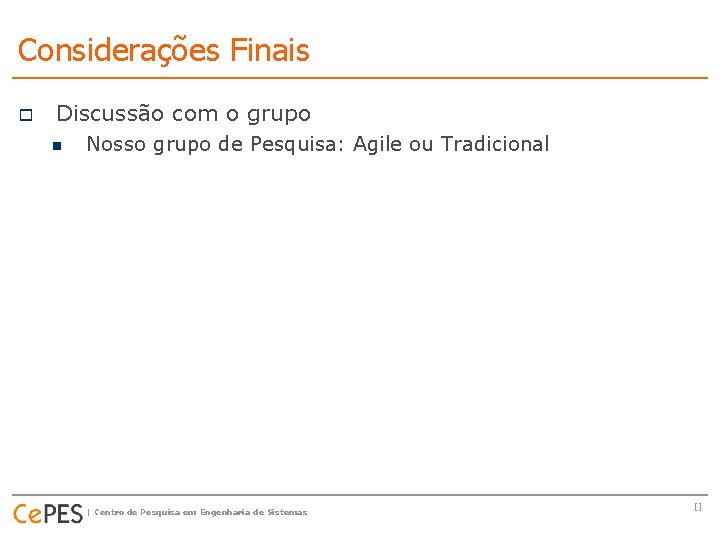 Considerações Finais

Discussão com o grupo

Nosso grupo de Pesquisa: Agile ou Tradicional

CePES | Centro de Pesquisa em Engenharia de Sistemas

[]